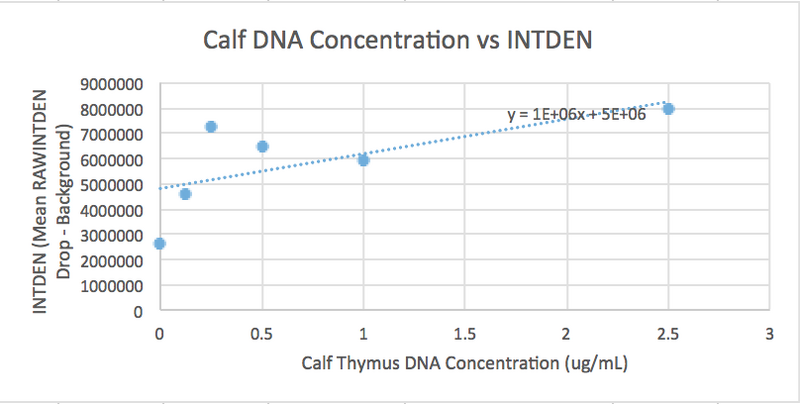 Calf DNA Concentration vs INTDEN

INTDEN (Mean RAWINTDEN Drop - Background)

9000000
8000000
7000000
6000000
5000000
4000000
3000000
2000000
1000000
0

y = 1E+06x + 5E+06

0
0.5
1
1.5
2
2.5
3

Calf Thymus DNA Concentration (ug/mL)